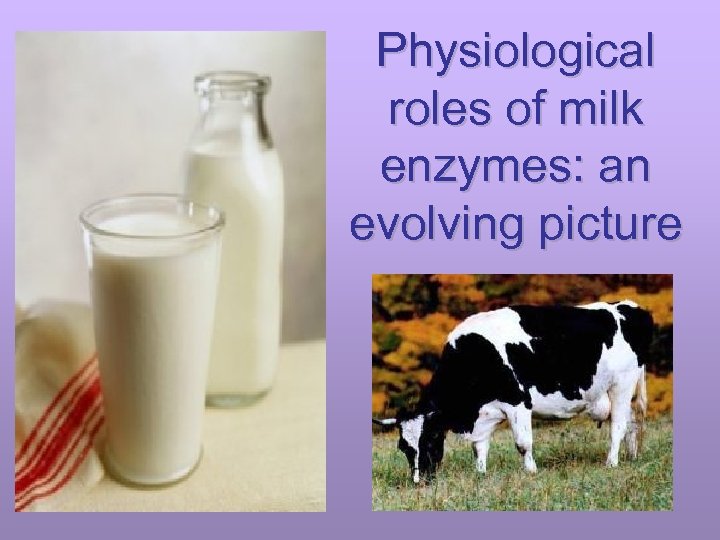 Physiological roles of milk enzymes: an evolving picture